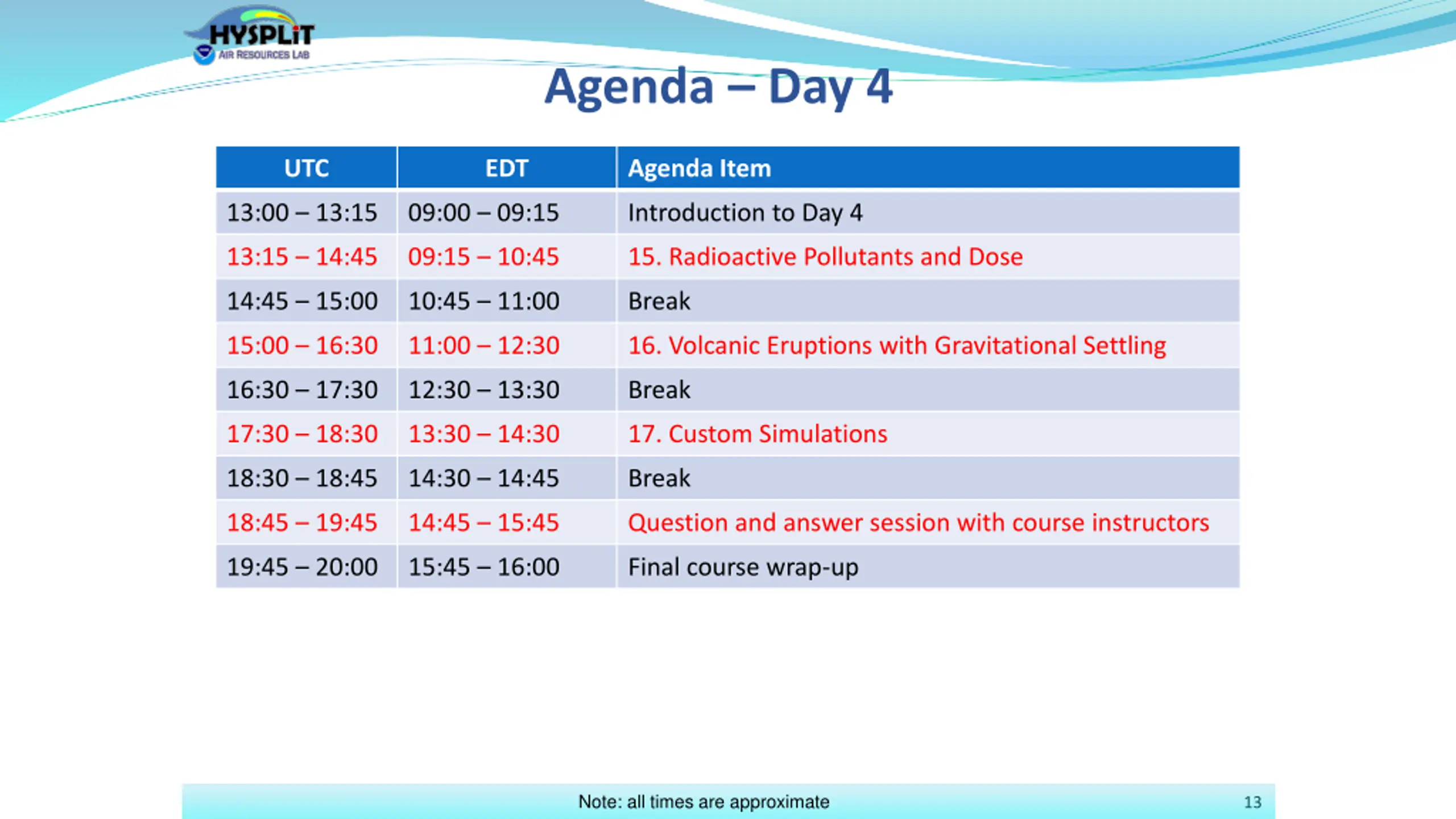 HYSPLIT
AIR RESOURCES LAB

Agenda – Day 4

| UTC | EDT | Agenda Item |
|---|---|---|
| 13:00 – 13:15 | 09:00 – 09:15 | Introduction to Day 4 |
| 13:15 – 14:45 | 09:15 – 10:45 | 15. Radioactive Pollutants and Dose |
| 14:45 – 15:00 | 10:45 – 11:00 | Break |
| 15:00 – 16:30 | 11:00 – 12:30 | 16. Volcanic Eruptions with Gravitational Settling |
| 16:30 – 17:30 | 12:30 – 13:30 | Break |
| 17:30 – 18:30 | 13:30 – 14:30 | 17. Custom Simulations |
| 18:30 – 18:45 | 14:30 – 14:45 | Break |
| 18:45 – 19:45 | 14:45 – 15:45 | Question and answer session with course instructors |
| 19:45 – 20:00 | 15:45 – 16:00 | Final course wrap-up |

Note: all times are approximate

13